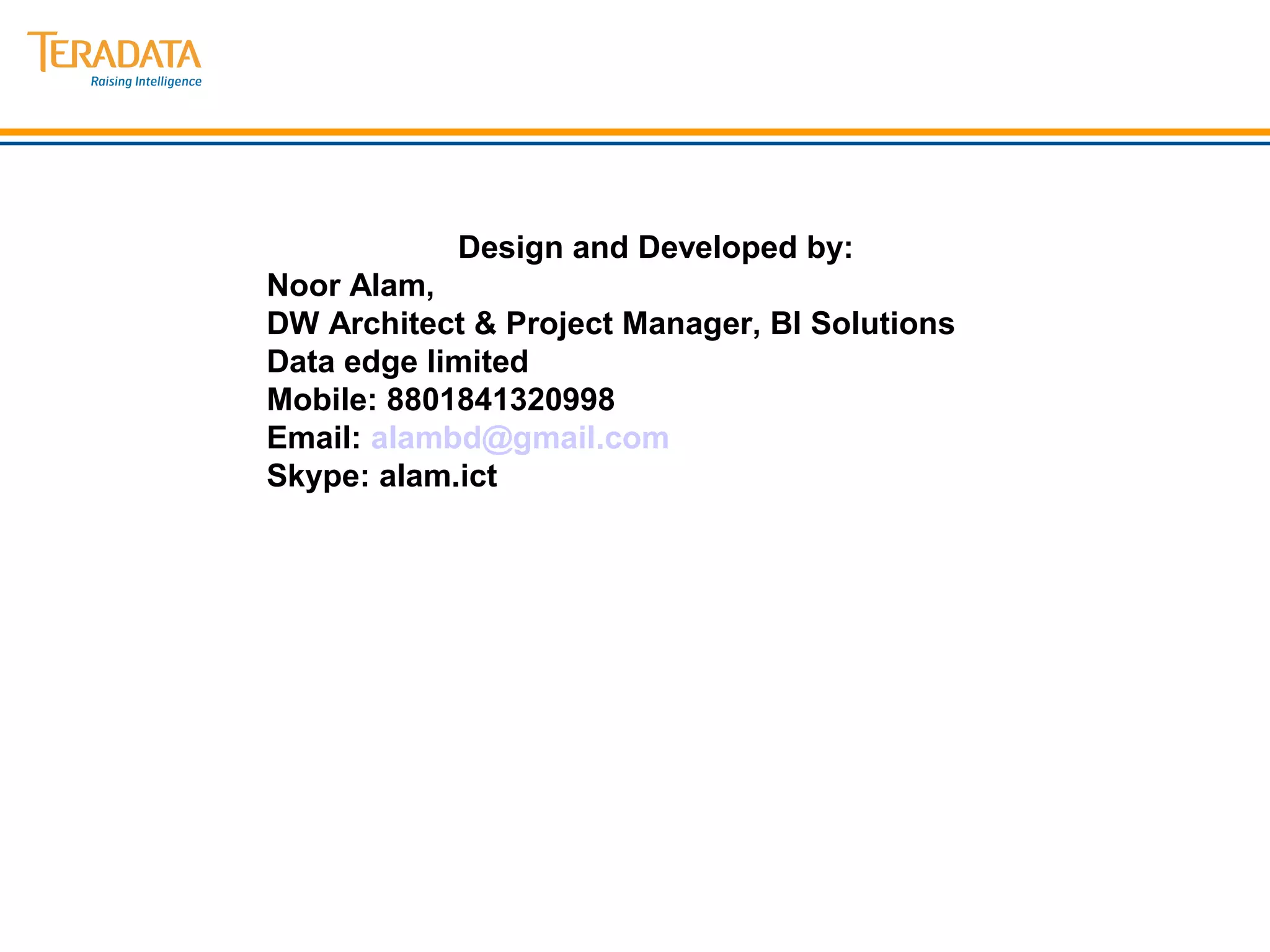 TERADATA
Raising Intelligence

Design and Developed by:
Noor Alam,
DW Architect & Project Manager, BI Solutions
Data edge limited
Mobile: 8801841320998
Email: alambd@gmail.com
Skype: alam.ict